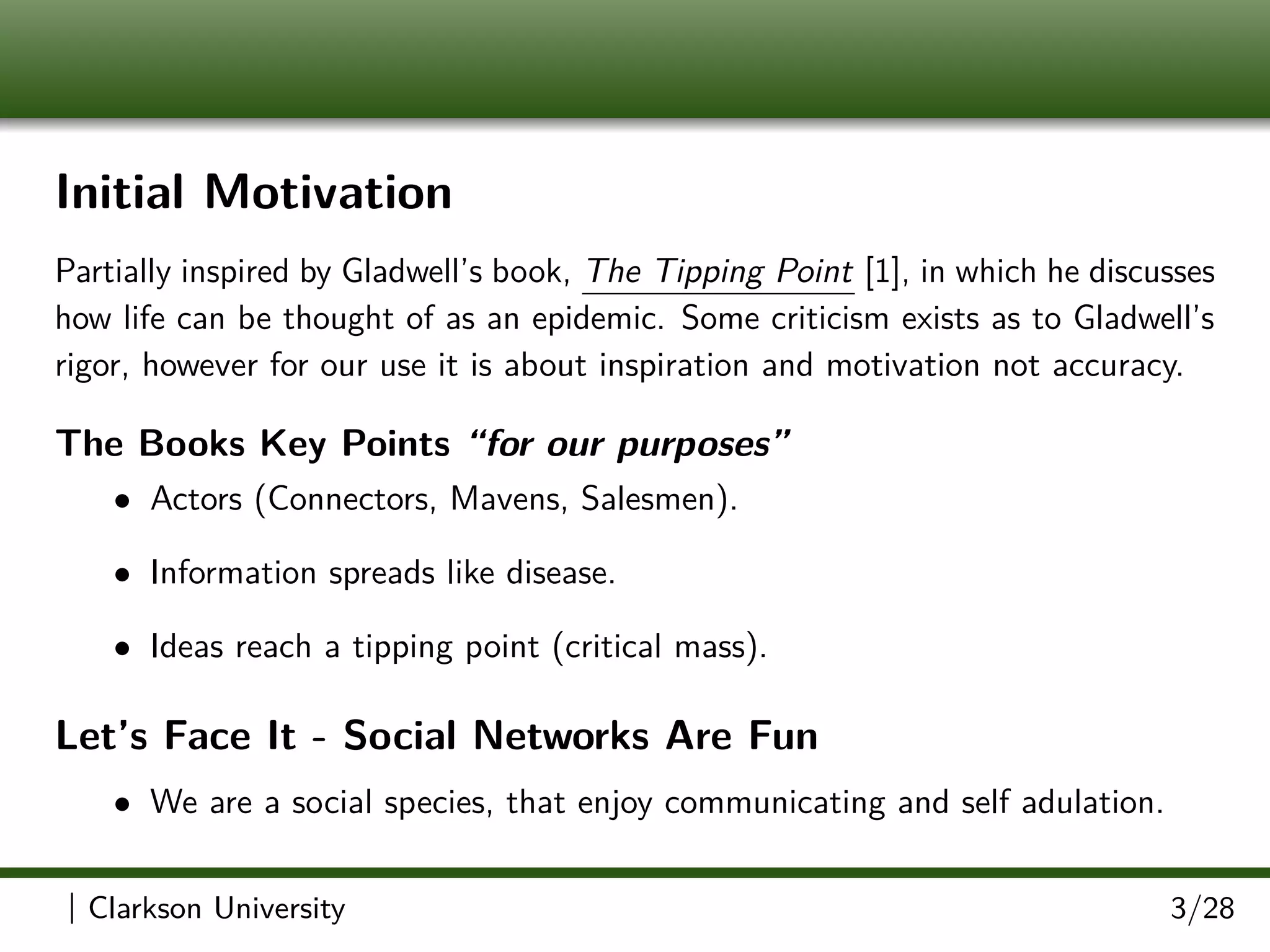 Initial Motivation

Partially inspired by Gladwell's book, The Tipping Point [1], in which he discusses how life can be thought of as an epidemic. Some criticism exists as to Gladwell's rigor, however for our use it is about inspiration and motivation not accuracy.

The Books Key Points "for our purposes"

• Actors (Connectors, Mavens, Salesmen).

• Information spreads like disease.

• Ideas reach a tipping point (critical mass).

Let's Face It - Social Networks Are Fun

• We are a social species, that enjoy communicating and self adulation.

| Clarkson University 3/28